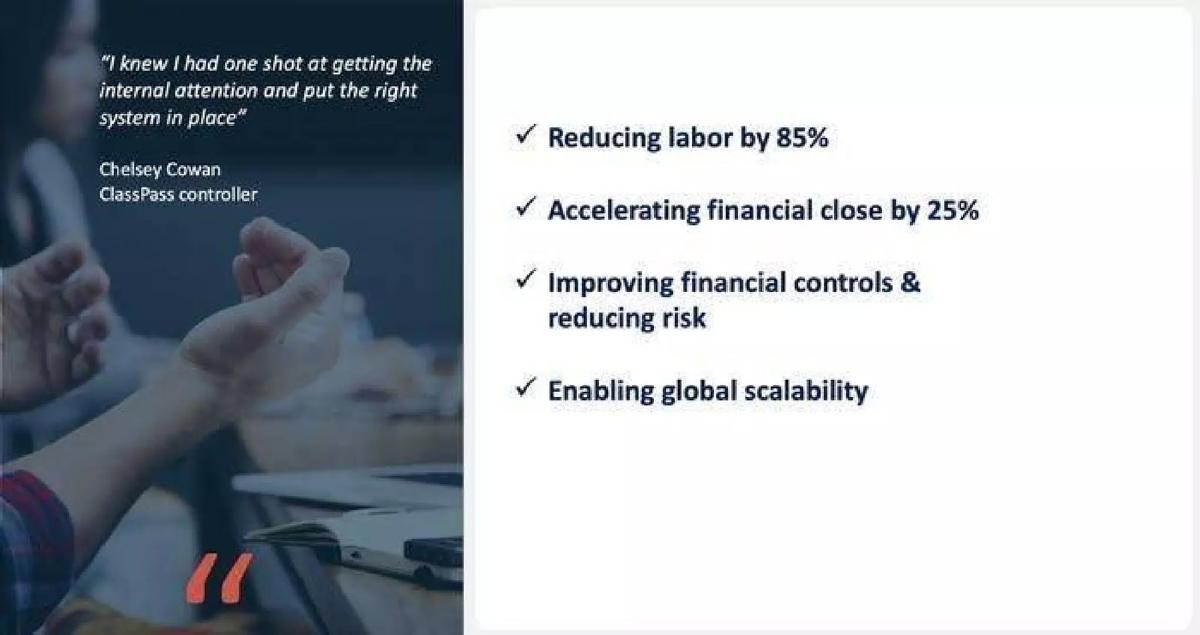 "I knew I had one shot at getting the internal attention and put the right system in place"

Chelsey Cowan
ClassPass controller

"

✓ Reducing labor by 85%

✓ Accelerating financial close by 25%

✓ Improving financial controls & reducing risk

✓ Enabling global scalability